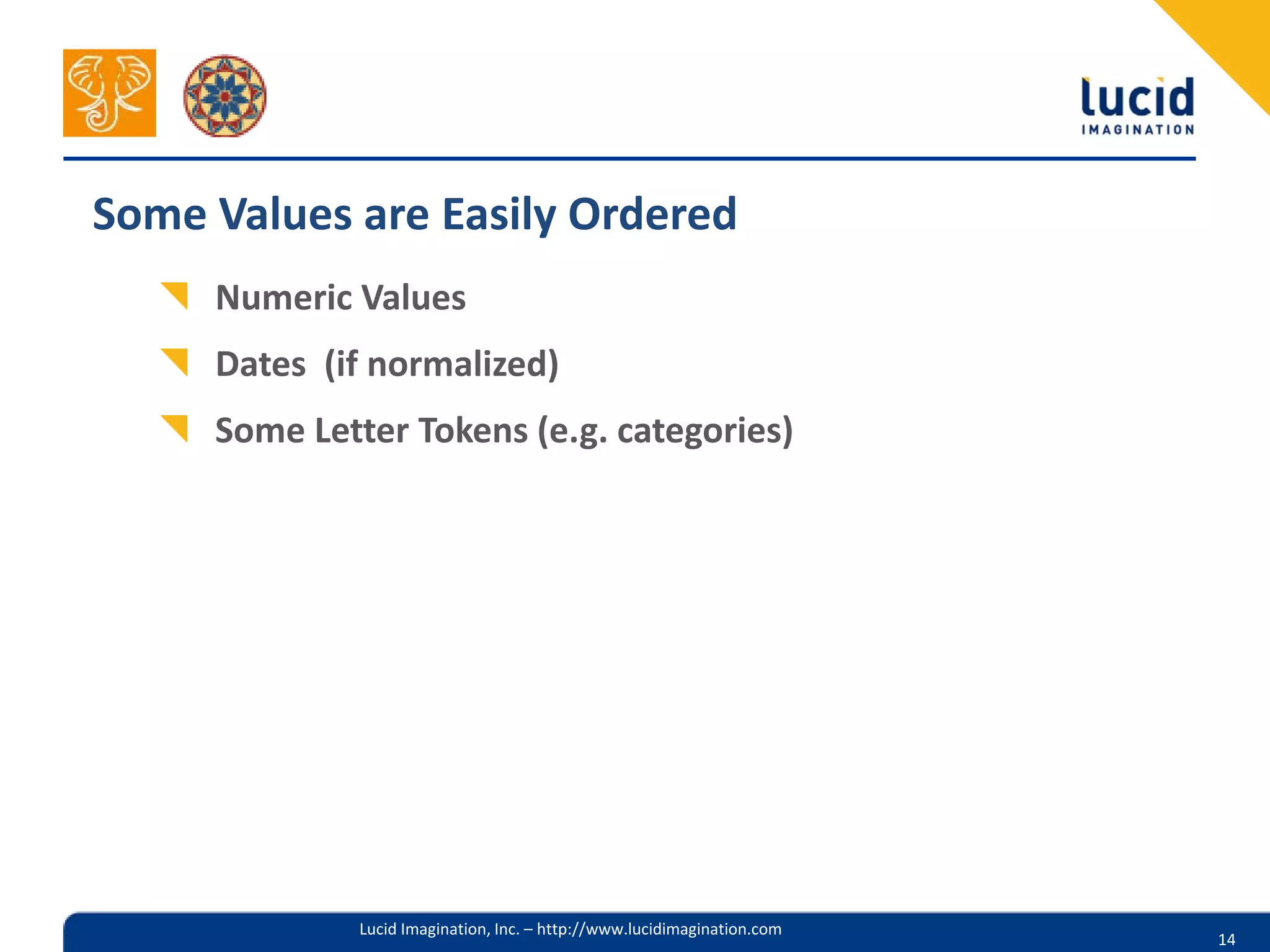 lucid
IMAGINATION

Some Values are Easily Ordered

Numeric Values

Dates  (if normalized)

Some Letter Tokens (e.g. categories)

Lucid Imagination, Inc. – http://www.lucidimagination.com

14